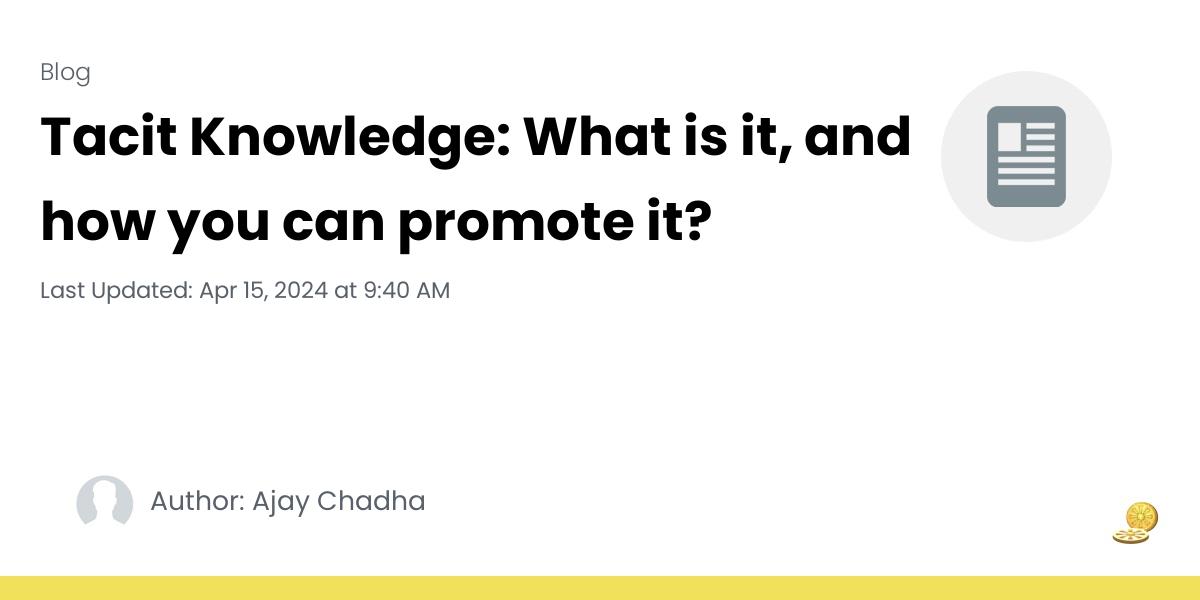 Blog

Tacit Knowledge: What is it, and how you can promote it?

Last Updated: Apr 15, 2024 at 9:40 AM

Author: Ajay Chadha